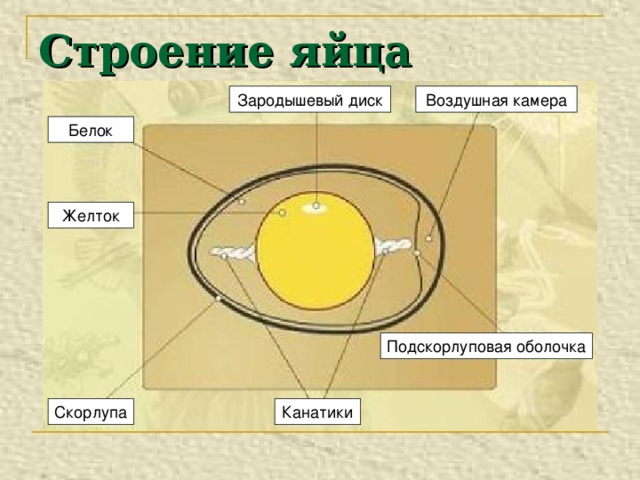 Строение яйца

Зародышевый диск

Воздушная камера

Белок

Желток

Подскорлуповая оболочка

Скорлупа

Канатики